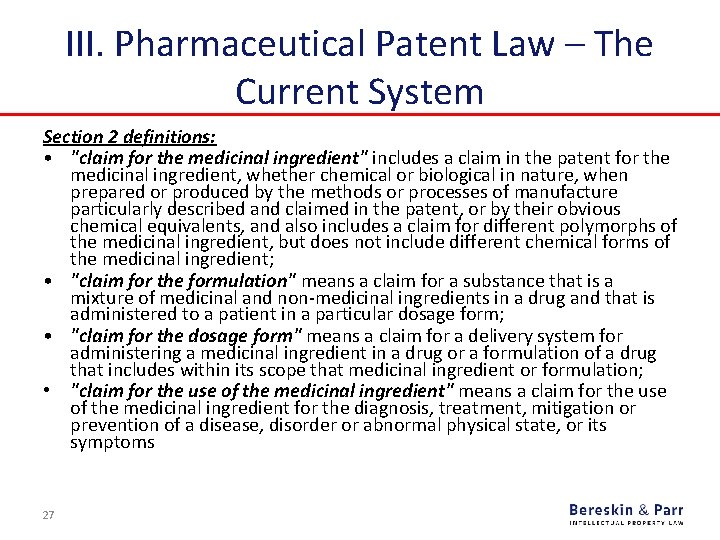 III. Pharmaceutical Patent Law – The Current System

Section 2 definitions:

• "claim for the medicinal ingredient" includes a claim in the patent for the medicinal ingredient, whether chemical or biological in nature, when prepared or produced by the methods or processes of manufacture particularly described and claimed in the patent, or by their obvious chemical equivalents, and also includes a claim for different polymorphs of the medicinal ingredient, but does not include different chemical forms of the medicinal ingredient;

• "claim for the formulation" means a claim for a substance that is a mixture of medicinal and non-medicinal ingredients in a drug and that is administered to a patient in a particular dosage form;

• "claim for the dosage form" means a claim for a delivery system for administering a medicinal ingredient in a drug or a formulation of a drug that includes within its scope that medicinal ingredient or formulation;

• "claim for the use of the medicinal ingredient" means a claim for the use of the medicinal ingredient for the diagnosis, treatment, mitigation or prevention of a disease, disorder or abnormal physical state, or its symptoms

27

Bereskin & Parr
INTELLECTUAL PROPERTY LAW